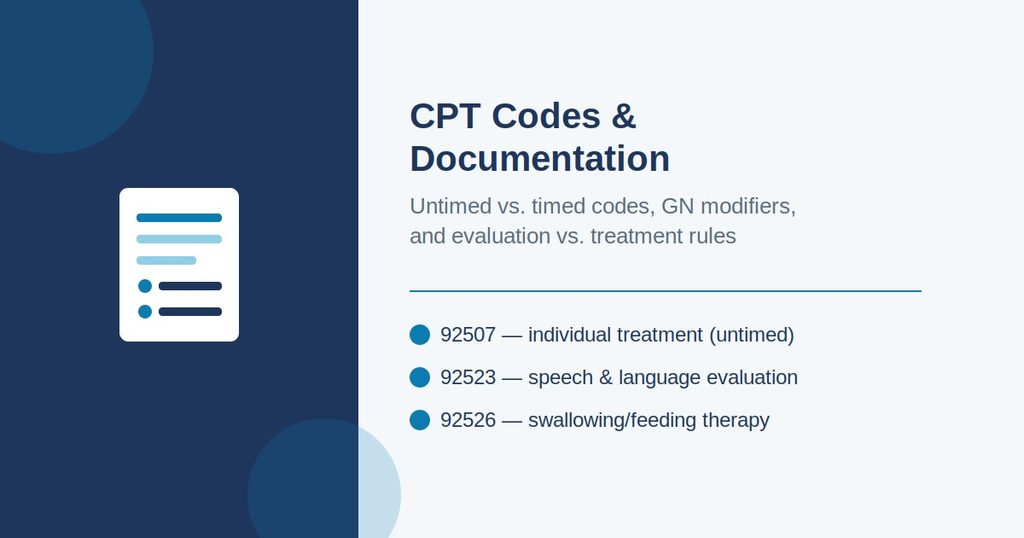 CPT Codes & Documentation

Untimed vs. timed codes, GN modifiers, and evaluation vs. treatment rules

92507 — individual treatment (untimed)

92523 — speech & language evaluation

92526 — swallowing/feeding therapy